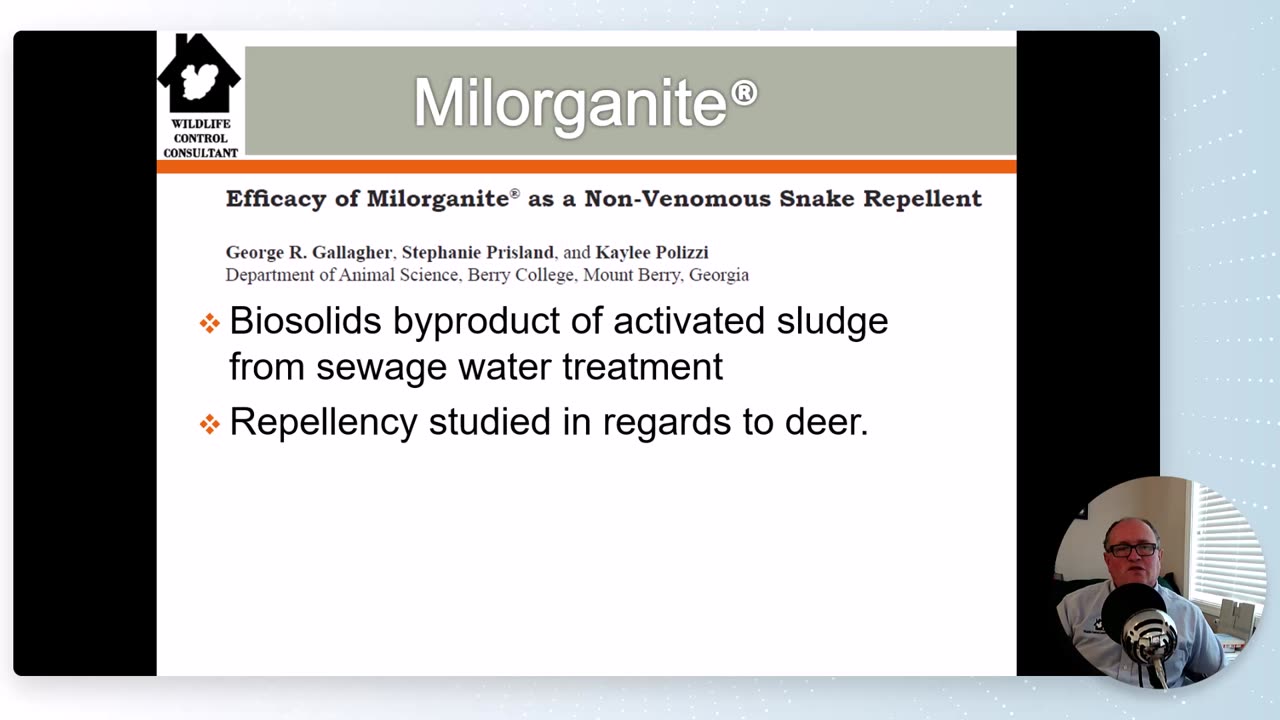 WILDLIFE CONTROL CONSULTANT

Milorganite®

Efficacy of Milorganite® as a Non-Venomous Snake Repellent

George R. Gallagher, Stephanie Prisland, and Kaylee Polizzi
Department of Animal Science, Berry College, Mount Berry, Georgia

❖ Biosolids byproduct of activated sludge from sewage water treatment

❖ Repellency studied in regards to deer.